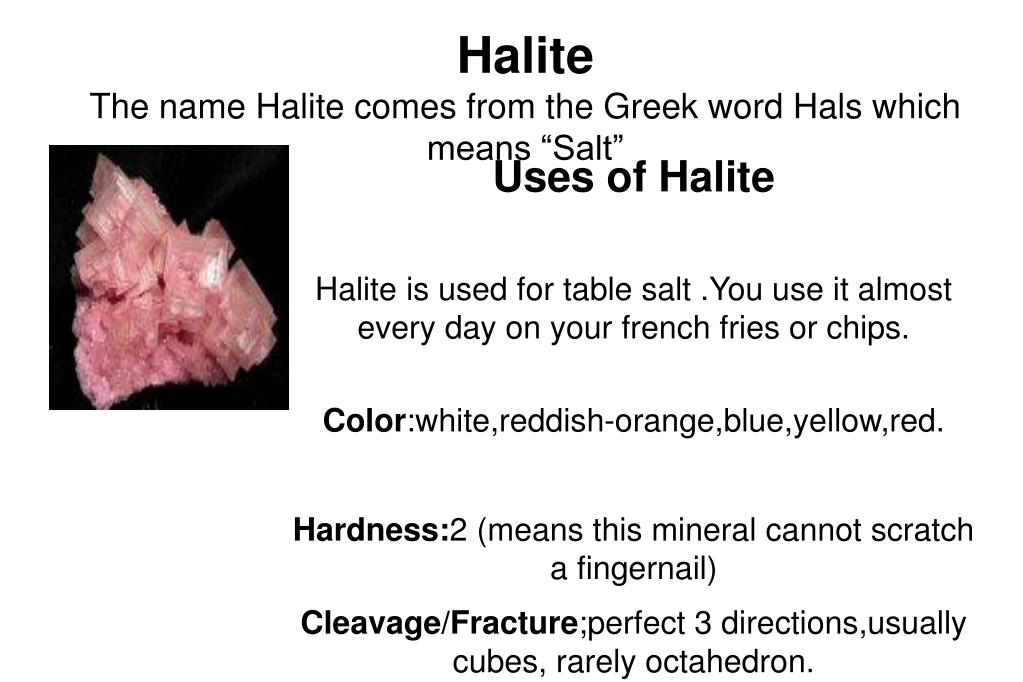 Halite
The name Halite comes from the Greek word Hals which means “Salt”

Uses of Halite

Halite is used for table salt .You use it almost every day on your french fries or chips.

Color:white,reddish-orange,blue,yellow,red.

Hardness:2 (means this mineral cannot scratch a fingernail)

Cleavage/Fracture;perfect 3 directions,usually cubes, rarely octahedron.